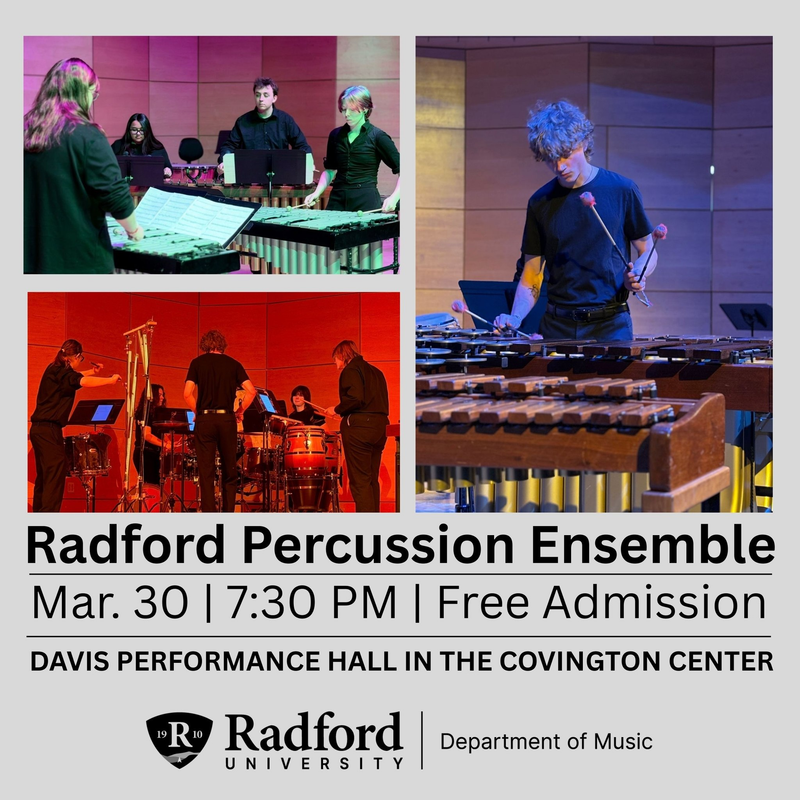 Radford Percussion Ensemble

Mar. 30 | 7:30 PM | Free Admission

DAVIS PERFORMANCE HALL IN THE COVINGTON CENTER

19 R 10

Radford UNIVERSITY

Department of Music